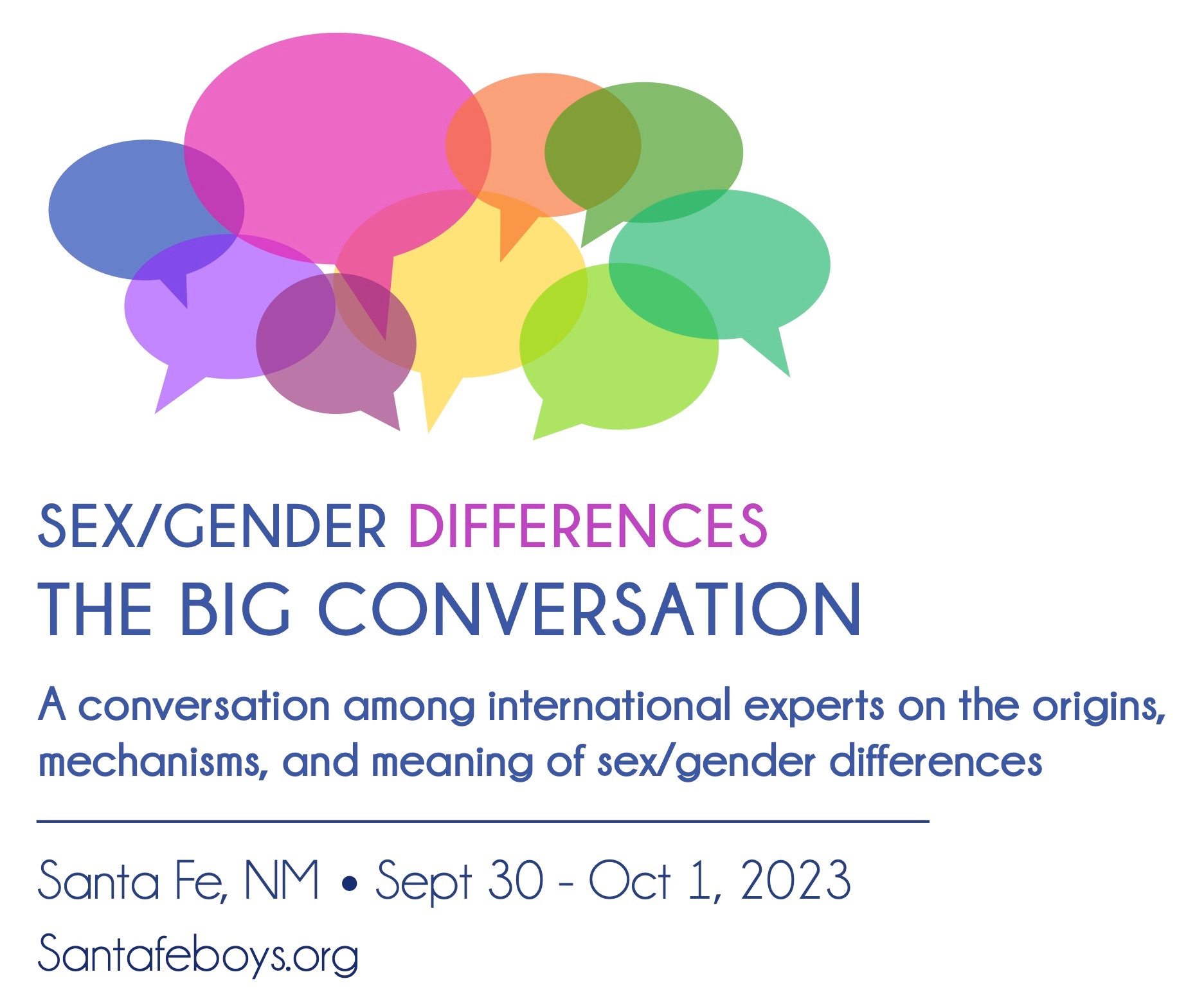 SEX/GENDER DIFFERENCES
THE BIG CONVERSATION

A conversation among international experts on the origins, mechanisms, and meaning of sex/gender differences

Santa Fe, NM • Sept 30 - Oct 1, 2023
Santafeboys.org